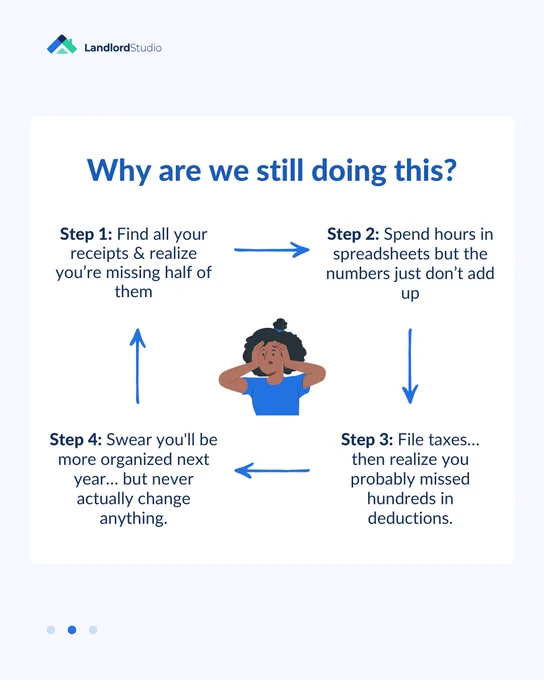 LandlordStudio

Why are we still doing this?

Step 1: Find all your receipts & realize you're missing half of them

Step 2: Spend hours in spreadsheets but the numbers just don't add up

Step 3: File taxes… then realize you probably missed hundreds in deductions.

Step 4: Swear you'll be more organized next year… but never actually change anything.